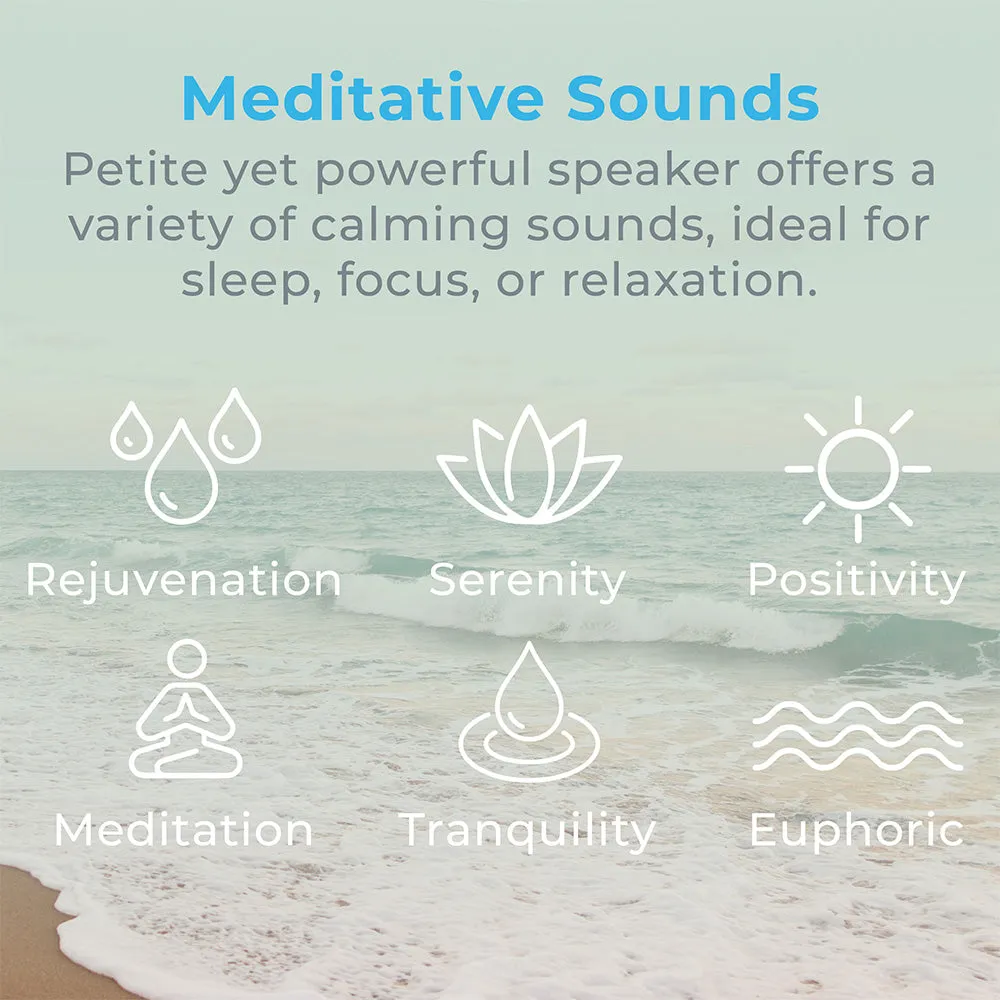 Meditative Sounds

Petite yet powerful speaker offers a variety of calming sounds, ideal for sleep, focus, or relaxation.

Rejuvenation
Serenity
Positivity
Meditation
Tranquility
Euphoric